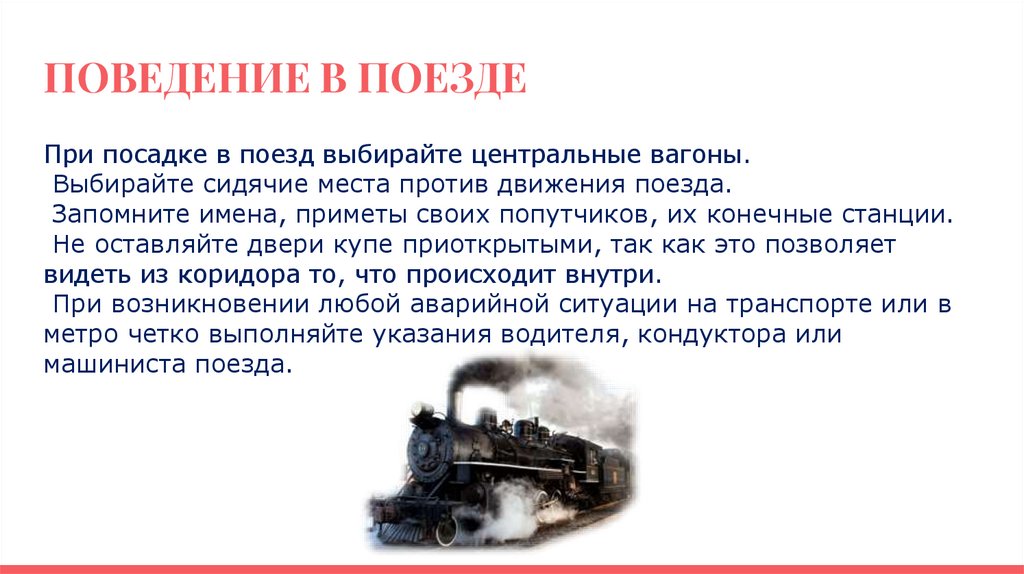 ПОВЕДЕНИЕ В ПОЕЗДЕ

При посадке в поезд выбирайте центральные вагоны.
Выбирайте сидячие места против движения поезда.
Запомните имена, приметы своих попутчиков, их конечные станции.
Не оставляйте двери купе приоткрытыми, так как это позволяет видеть из коридора то, что происходит внутри.
При возникновении любой аварийной ситуации на транспорте или в метро четко выполняйте указания водителя, кондуктора или машиниста поезда.